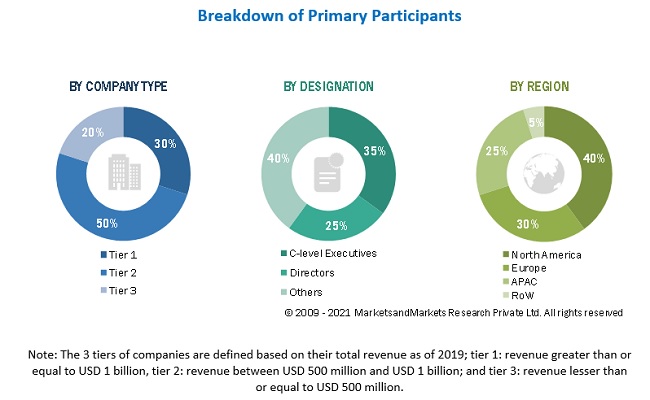 Breakdown of Primary Participants

BY COMPANY TYPE

30%
50%
20%

Tier 1
Tier 2
Tier 3

BY DESIGNATION

35%
25%
40%

C-level Executives
Directors
Others

BY REGION

40%
30%
25%
5%

North America
Europe
APAC
RoW

© 2009 - 2021 MarketsandMarkets Research Private Ltd. All rights reserved

Note: The 3 tiers of companies are defined based on their total revenue as of 2019; tier 1: revenue greater than or equal to USD 1 billion, tier 2: revenue between USD 500 million and USD 1 billion; and tier 3: revenue lesser than or equal to USD 500 million.